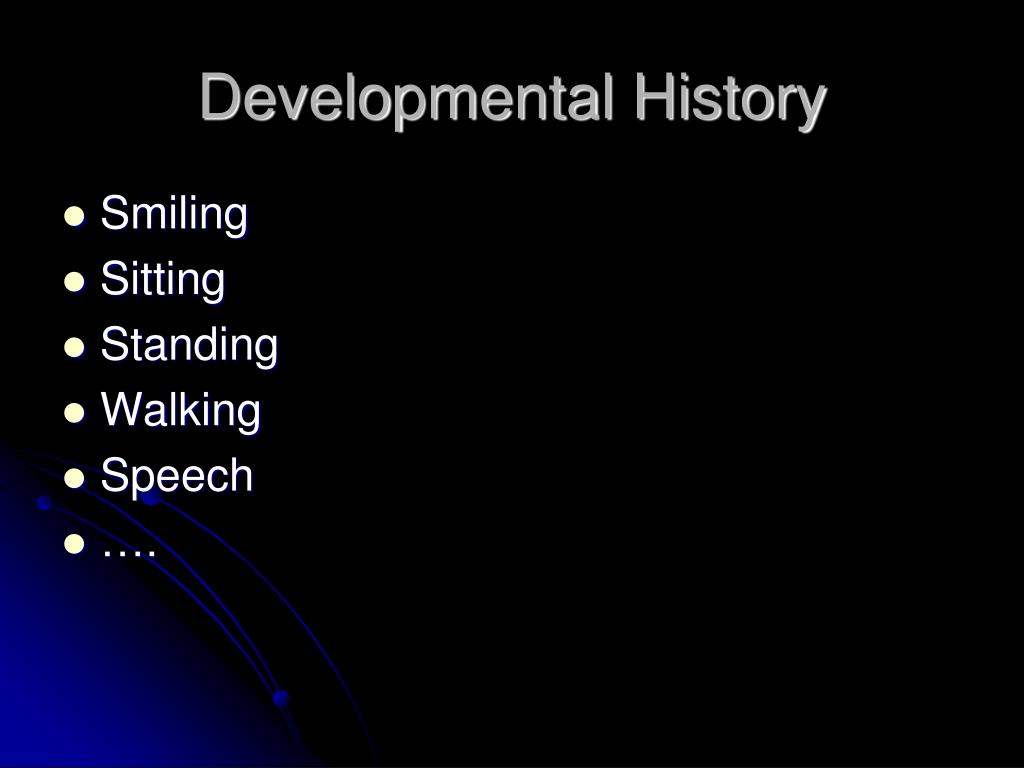 Developmental History

- Smiling
- Sitting
- Standing
- Walking
- Speech
- ….